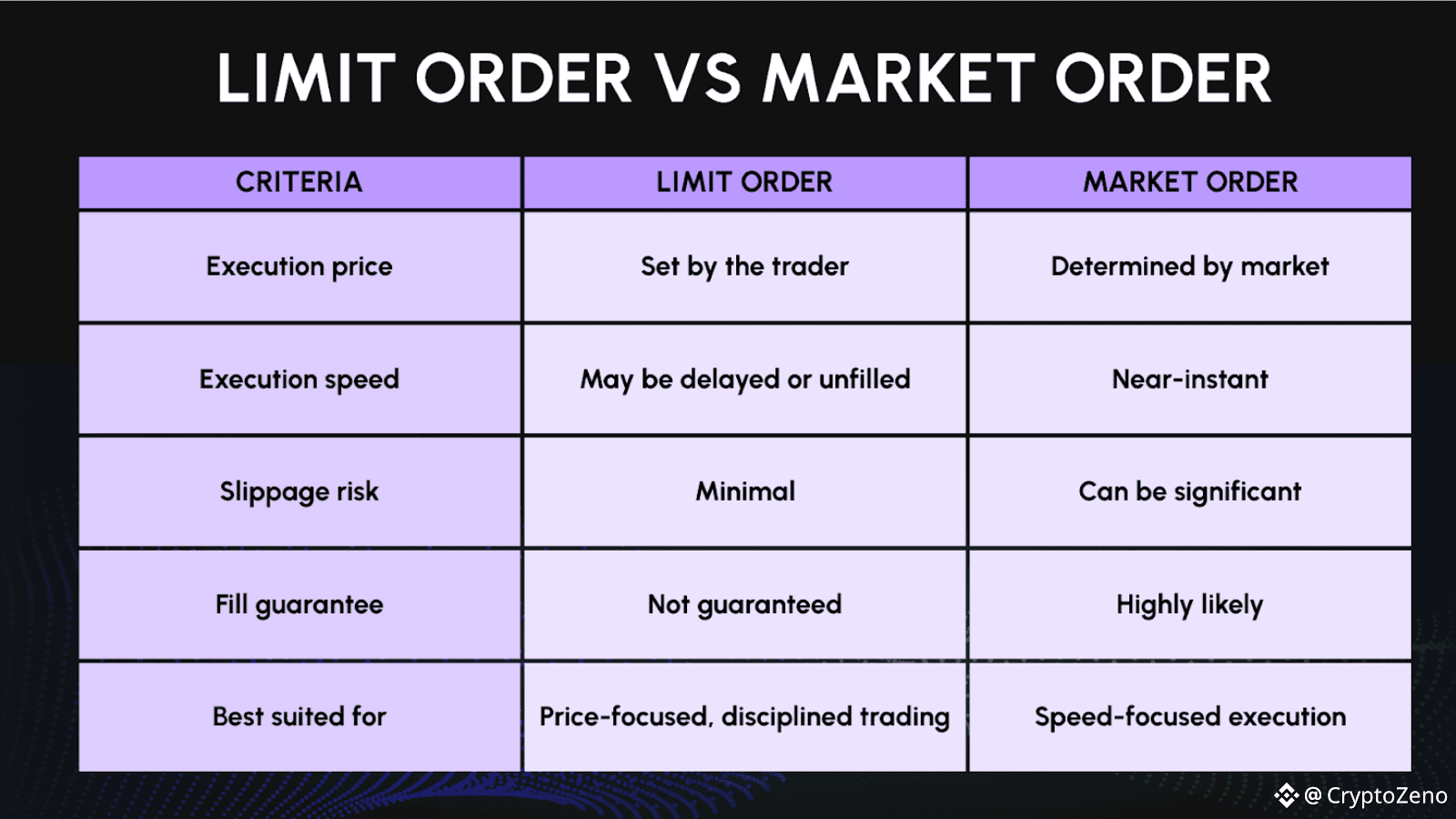 LIMIT ORDER VS MARKET ORDER

| CRITERIA | LIMIT ORDER | MARKET ORDER |
|---|---|---|
| Execution price | Set by the trader | Determined by market |
| Execution speed | May be delayed or unfilled | Near-instant |
| Slippage risk | Minimal | Can be significant |
| Fill guarantee | Not guaranteed | Highly likely |
| Best suited for | Price-focused, disciplined trading | Speed-focused execution |

@ CryptoZeno